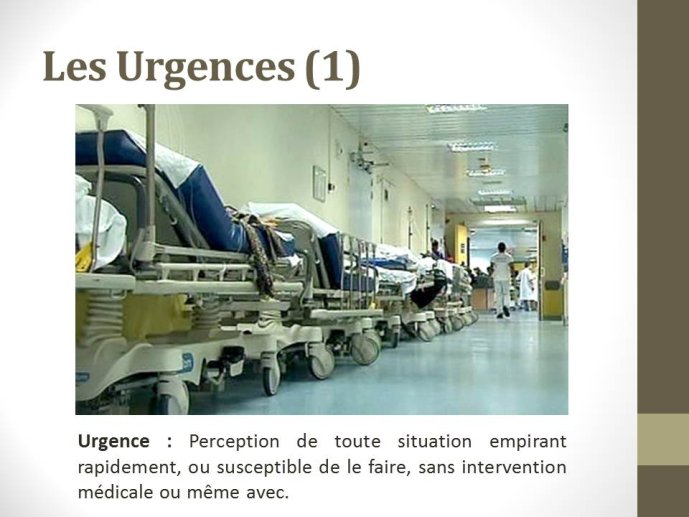 Les Urgences (1)

Urgence : Perception de toute situation empirant rapidement, ou susceptible de le faire, sans intervention médicale ou même avec.